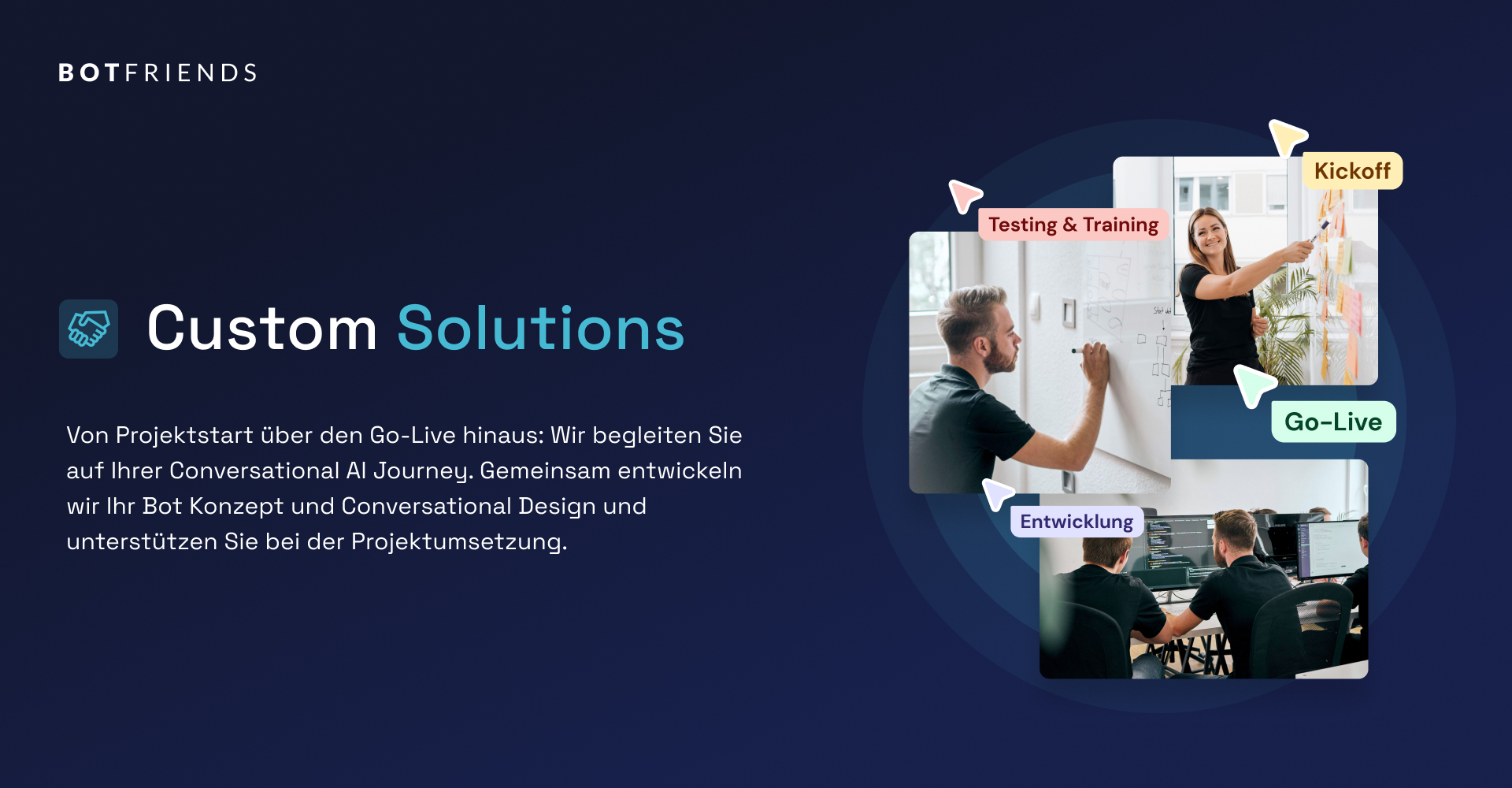 BOTFRIENDS

Custom Solutions

Von Projektstart über den Go-Live hinaus: Wir begleiten Sie auf Ihrer Conversational AI Journey. Gemeinsam entwickeln wir Ihr Bot Konzept und Conversational Design und unterstützen Sie bei der Projektumsetzung.

Kickoff

Testing & Training

Go-Live

Entwicklung